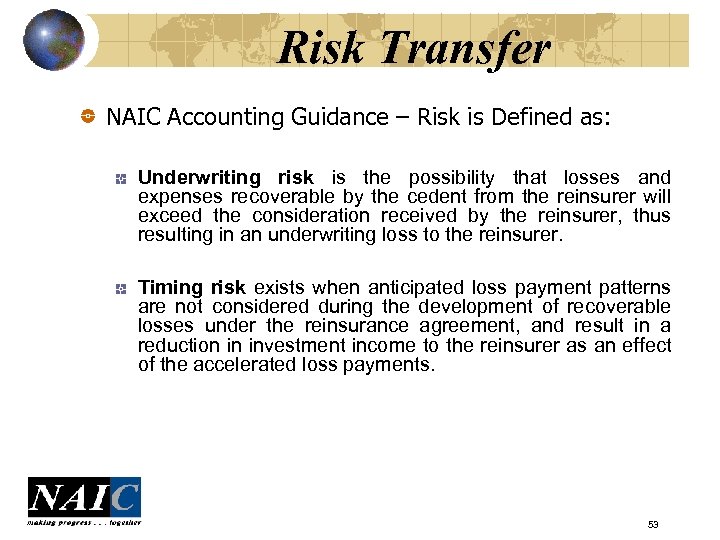 Risk Transfer

NAIC Accounting Guidance – Risk is Defined as:

Underwriting risk is the possibility that losses and expenses recoverable by the cedent from the reinsurer will exceed the consideration received by the reinsurer, thus resulting in an underwriting loss to the reinsurer.

Timing risk exists when anticipated loss payment patterns are not considered during the development of recoverable losses under the reinsurance agreement, and result in a reduction in investment income to the reinsurer as an effect of the accelerated loss payments.

NAIC
making progress . . . together

53